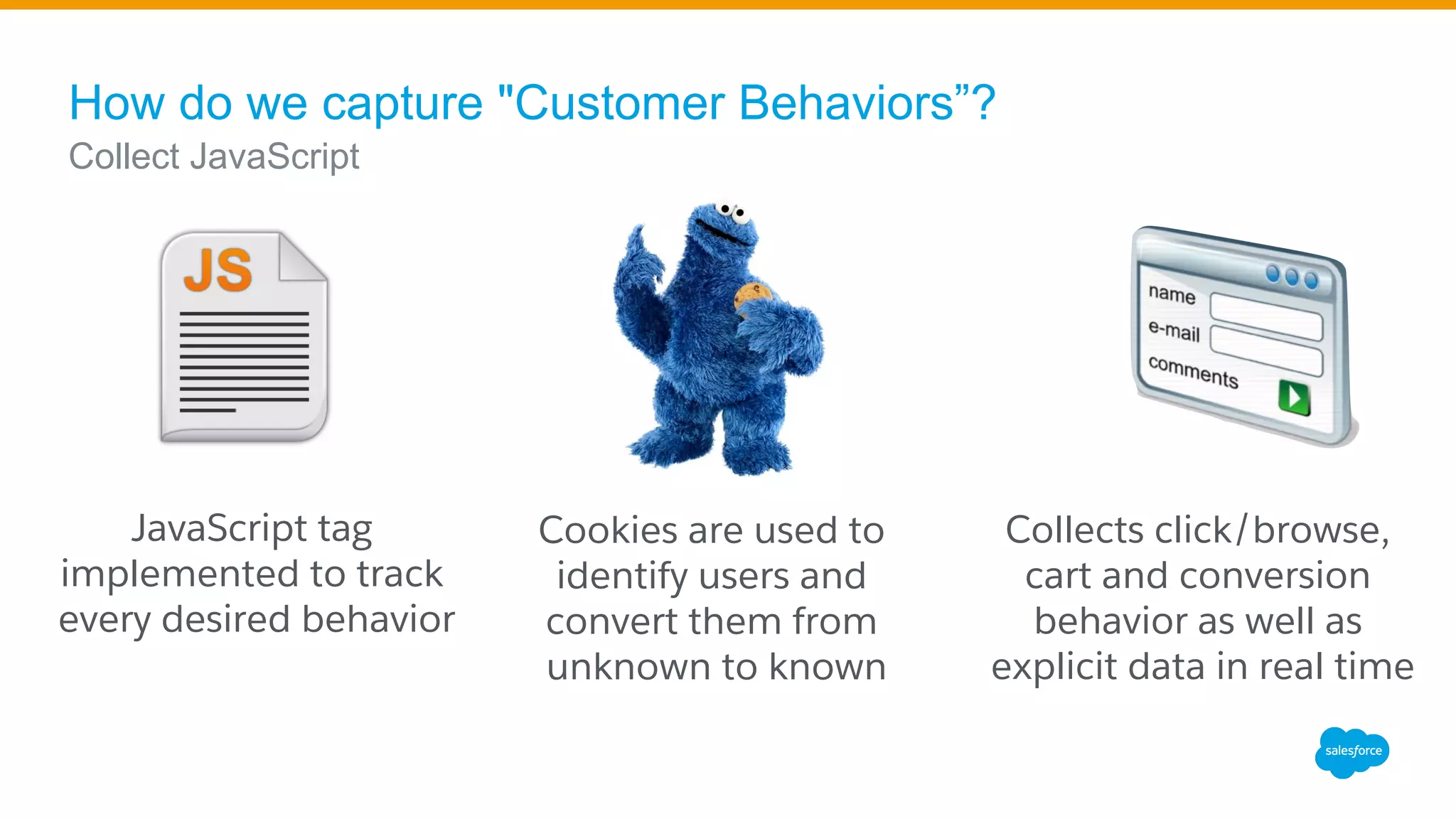 How do we capture "Customer Behaviors”?
Collect JavaScript

JS

JavaScript tag implemented to track every desired behavior

Cookies are used to identify users and convert them from unknown to known

name
e-mail
comments

Collects click/browse, cart and conversion behavior as well as explicit data in real time

salesforce